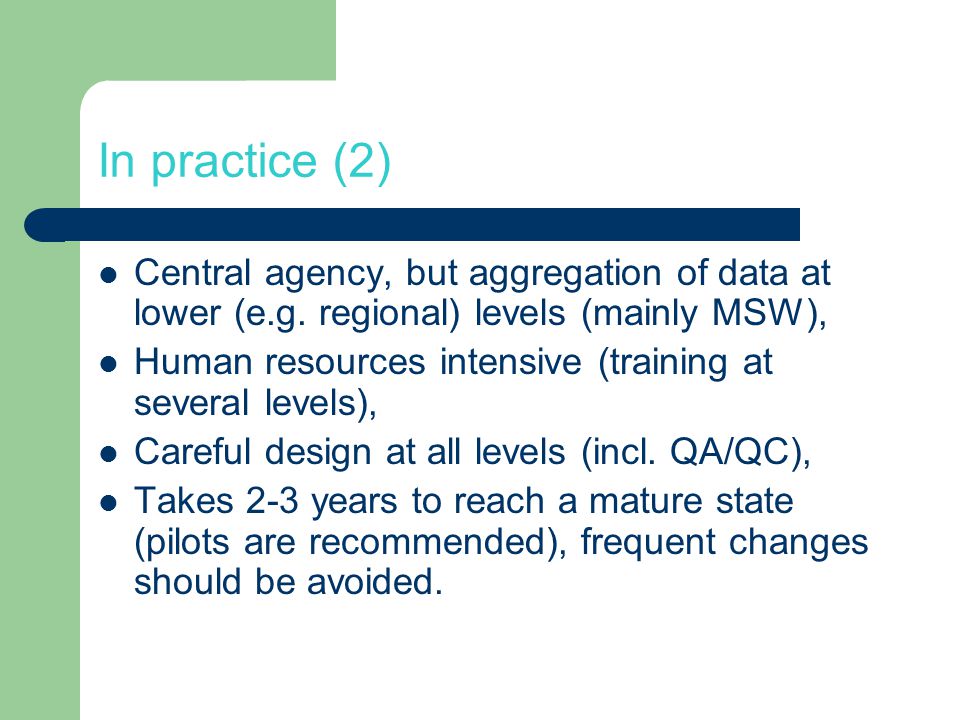 In practice (2)

- Central agency, but aggregation of data at lower (e.g. regional) levels (mainly MSW),
- Human resources intensive (training at several levels),
- Careful design at all levels (incl. QA/QC),
- Takes 2-3 years to reach a mature state (pilots are recommended), frequent changes should be avoided.